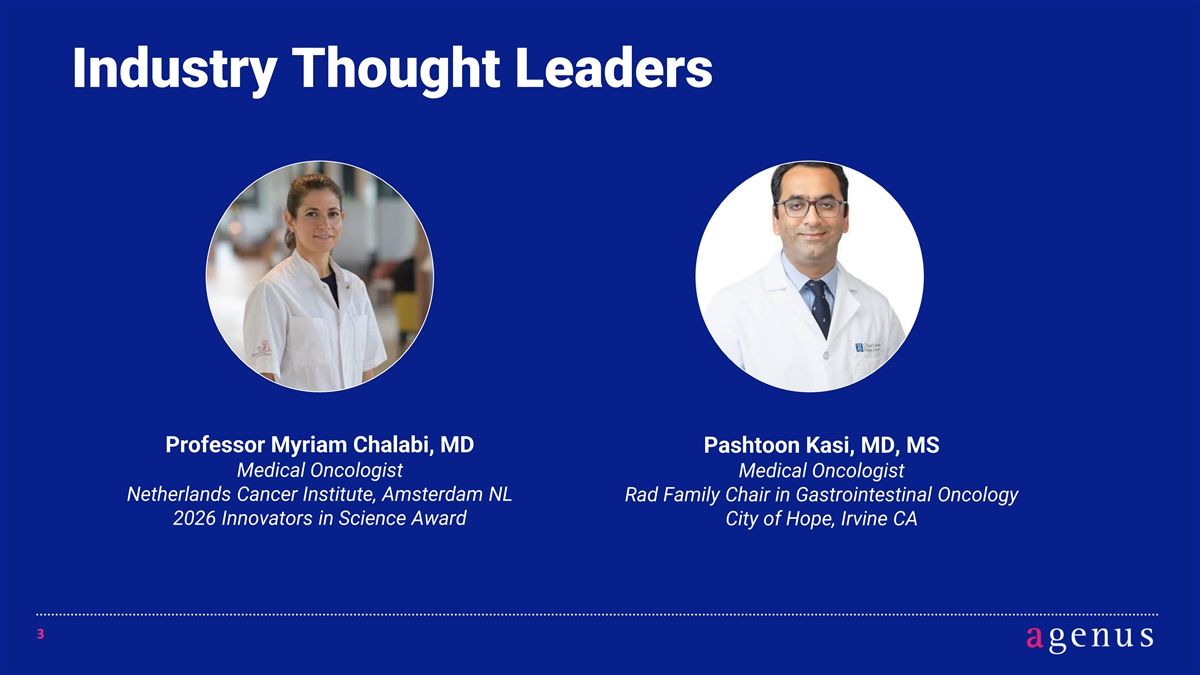 Industry Thought Leaders

Professor Myriam Chalabi, MD
Medical Oncologist
Netherlands Cancer Institute, Amsterdam NL
2026 Innovators in Science Award

Pashtoon Kasi, MD, MS
Medical Oncologist
Rad Family Chair in Gastrointestinal Oncology
City of Hope, Irvine CA

3

agenus